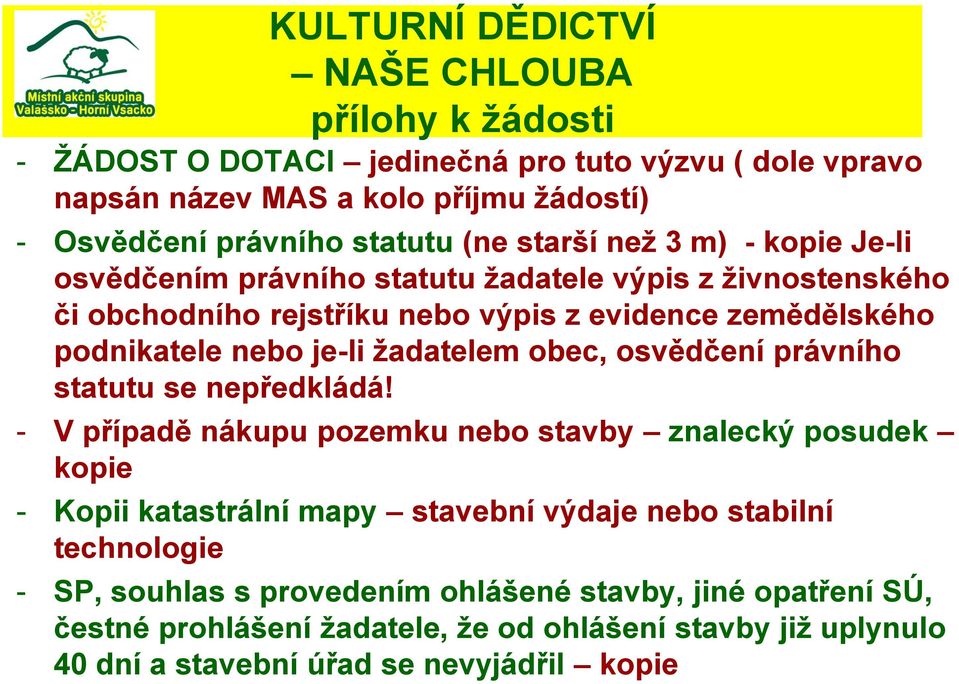 Místní akční skupina
Valašsko - Horní Vsacko

KULTURNÍ DĚDICTVÍ
– NAŠE CHLOUBA
přílohy k žádosti

- ŽÁDOST O DOTACI – jedinečná pro tuto výzvu ( dole vpravo napsán název MAS a kolo příjmu žádostí)
- Osvědčení právního statutu (ne starší než 3 m) - kopie Je-li osvědčením právního statutu žadatele výpis z živnostenského či obchodního rejstříku nebo výpis z evidence zemědělského podnikatele nebo je-li žadatelem obec, osvědčení právního statutu se nepředkládá!
- V případě nákupu pozemku nebo stavby – znalecký posudek – kopie
- Kopii katastrální mapy – stavební výdaje nebo stabilní technologie
- SP, souhlas s provedením ohlášené stavby, jiné opatření SÚ, čestné prohlášení žadatele, že od ohlášení stavby již uplynulo 40 dní a stavební úřad se nevyjádřil – kopie